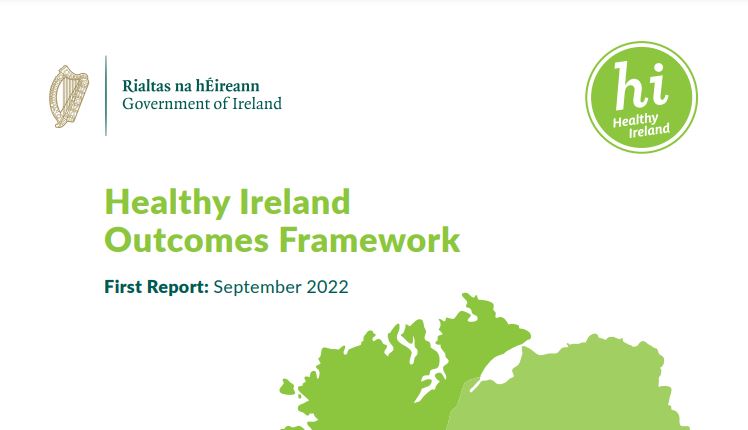 Rialtas na hÉireann
Government of Ireland

hi
Healthy Ireland

Healthy Ireland
Outcomes Framework

First Report: September 2022